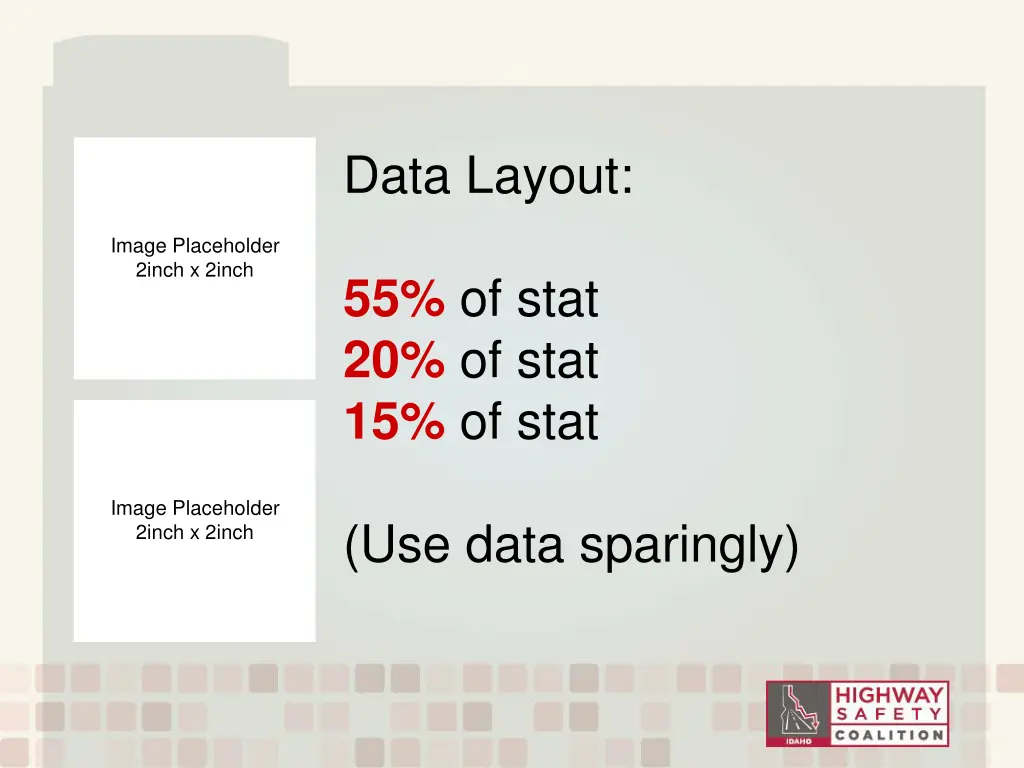 Image Placeholder
2inch x 2inch

Image Placeholder
2inch x 2inch

Data Layout:

55% of stat
20% of stat
15% of stat

(Use data sparingly)

IDAHO HIGHWAY SAFETY COALITION